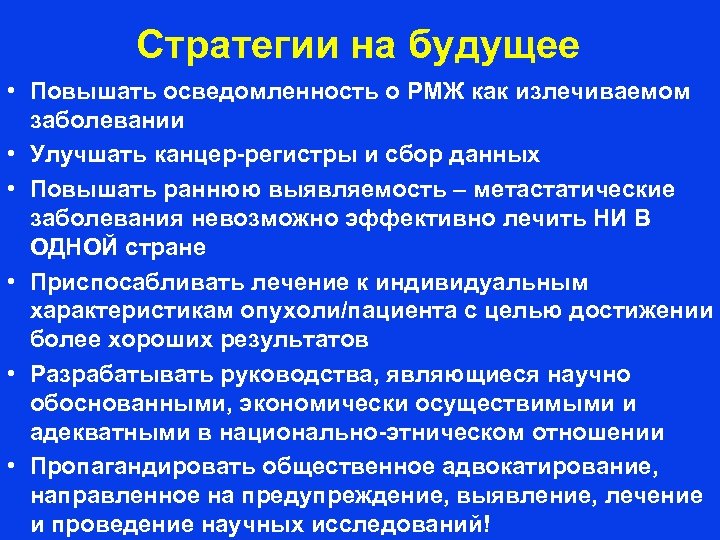 Стратегии на будущее

• Повышать осведомленность о РМЖ как излечиваемом заболевании

• Улучшать канцер-регистры и сбор данных

• Повышать раннюю выявляемость – метастатические заболевания невозможно эффективно лечить НИ В ОДНОЙ стране

• Приспосабливать лечение к индивидуальным характеристикам опухоли/пациента с целью достижении более хороших результатов

• Разрабатывать руководства, являющиеся научно обоснованными, экономически осуществимыми и адекватными в национально-этническом отношении

• Пропагандировать общественное адвокатирование, направленное на предупреждение, выявление, лечение и проведение научных исследований!